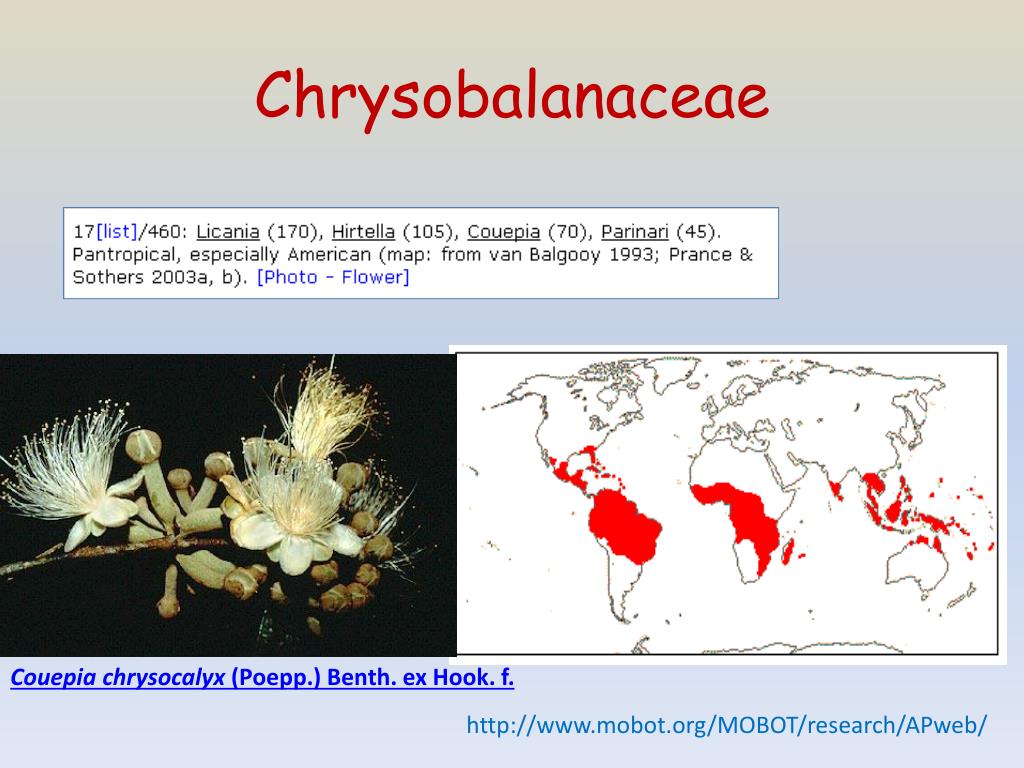 Chrysobalanaceae

17[list]/460: Licania (170), Hirtella (105), Couepia (70), Parinari (45). Pantropical, especially American (map: from van Balgooy 1993; Prance & Sothers 2003a, b). [Photo - Flower]

Couepia chrysocalyx (Poepp.) Benth. ex Hook. f.

http://www.mobot.org/MOBOT/research/APweb/